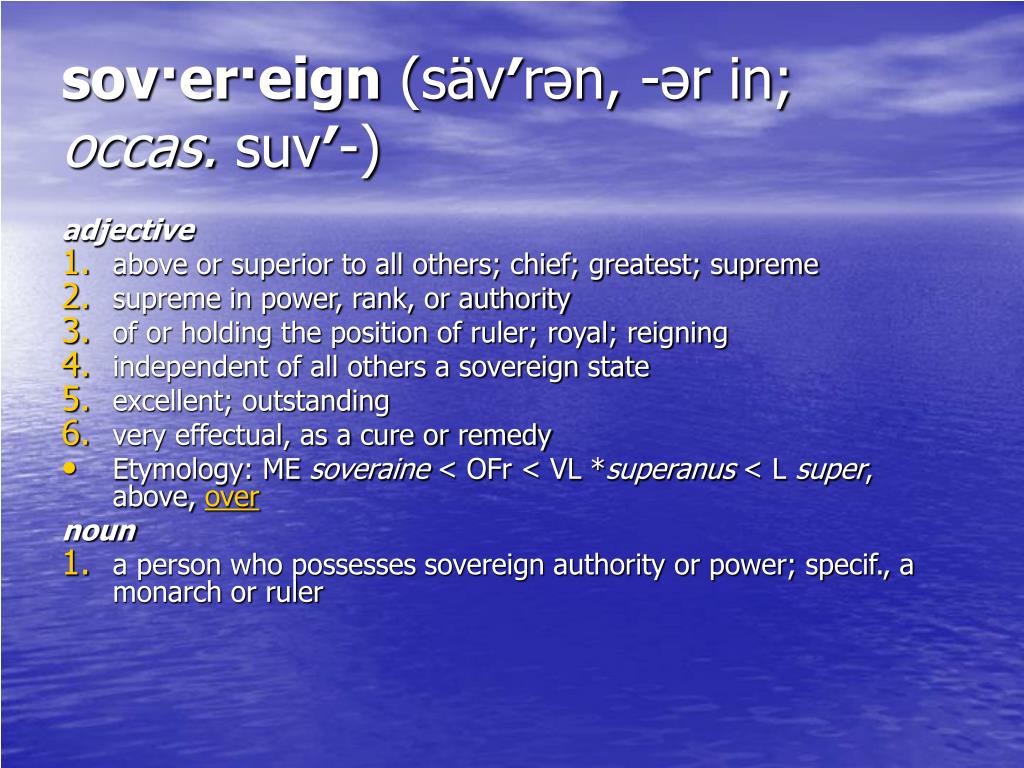 sov·er·eign (säv’rən, -ər in; occas. suv’-)

adjective
1. above or superior to all others; chief; greatest; supreme
2. supreme in power, rank, or authority
3. of or holding the position of ruler; royal; reigning
4. independent of all others a sovereign state
5. excellent; outstanding
6. very effectual, as a cure or remedy
• Etymology: ME soveraine < OFr < VL *superanus < L super, above, over

noun
1. a person who possesses sovereign authority or power; specif., a monarch or ruler